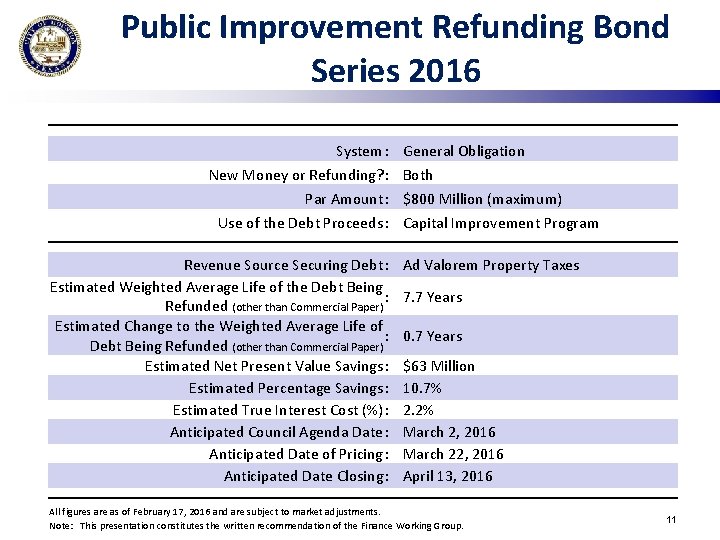 CITY OF HOUSTON TEXAS

Public Improvement Refunding Bond Series 2016

| | |
|---|---|
| System : | General Obligation |
| New Money or Refunding?: | Both |
| Par Amount: | $800 Million (maximum) |
| Use of the Debt Proceeds: | Capital Improvement Program |
| Revenue Source Securing Debt: | Ad Valorem Property Taxes |
| Estimated Weighted Average Life of the Debt Being Refunded (other than Commercial Paper): | 7.7 Years |
| Estimated Change to the Weighted Average Life of Debt Being Refunded (other than Commercial Paper): | 0.7 Years |
| Estimated Net Present Value Savings: | $63 Million |
| Estimated Percentage Savings: | 10.7% |
| Estimated True Interest Cost (%): | 2.2% |
| Anticipated Council Agenda Date: | March 2, 2016 |
| Anticipated Date of Pricing: | March 22, 2016 |
| Anticipated Date Closing: | April 13, 2016 |

All figures are as of February 17, 2016 and are subject to market adjustments.
Note: This presentation constitutes the written recommendation of the Finance Working Group.

11